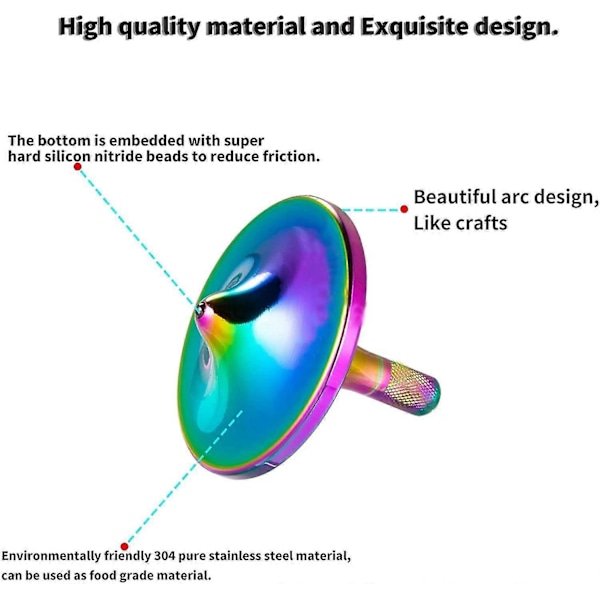 High quality material and Exquisite design.

The bottom is embedded with super hard silicon nitride beads to reduce friction.

Beautiful arc design, Like crafts

Environmentally friendly 304 pure stainless steel material, can be used as food grade material.